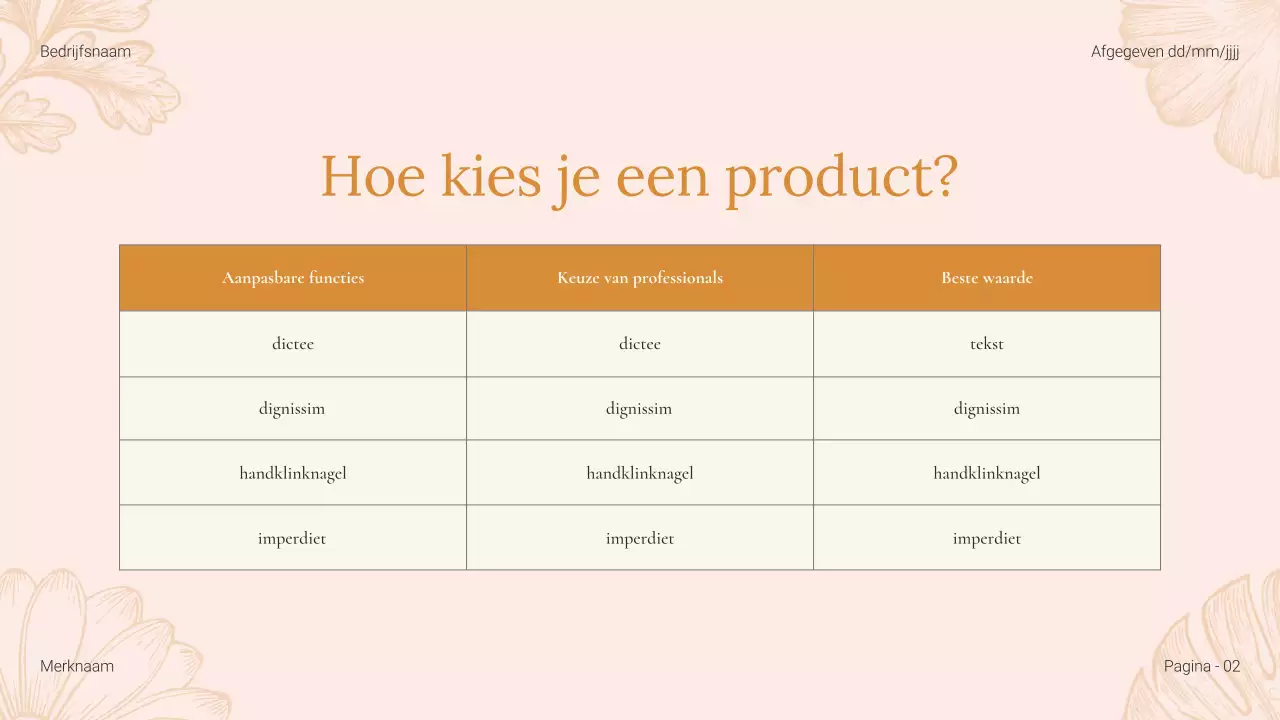 Bedrijfsnaam

Afgegeven dd/mm/jjjj

Hoe kies je een product?

| Aanpasbare functies | Keuze van professionals | Beste waarde |
|---|---|---|
| dictee | dictee | tekst |
| dignissim | dignissim | dignissim |
| handklinknagel | handklinknagel | handklinknagel |
| imperdiet | imperdiet | imperdiet |

Merknaam

Pagina - 02